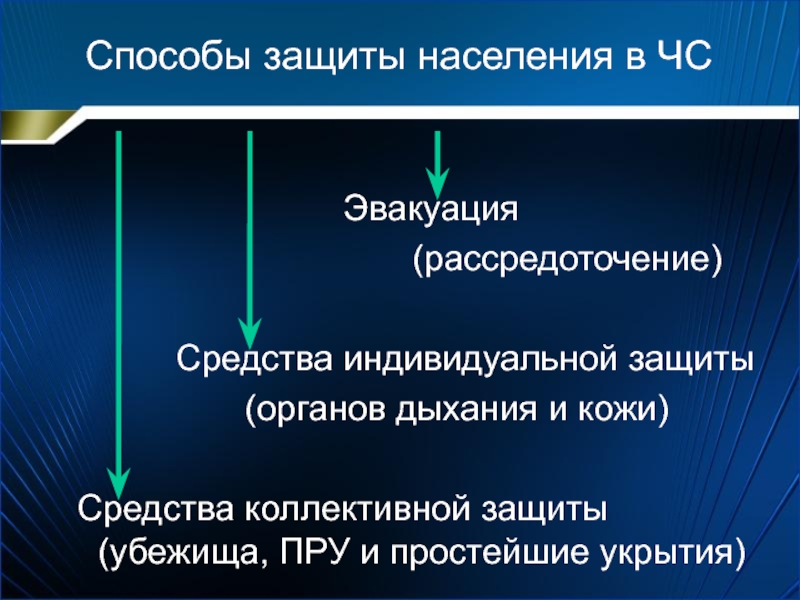 Способы защиты населения в ЧС

Эвакуация (рассредоточение)

Средства индивидуальной защиты (органов дыхания и кожи)

Средства коллективной защиты (убежища, ПРУ и простейшие укрытия)